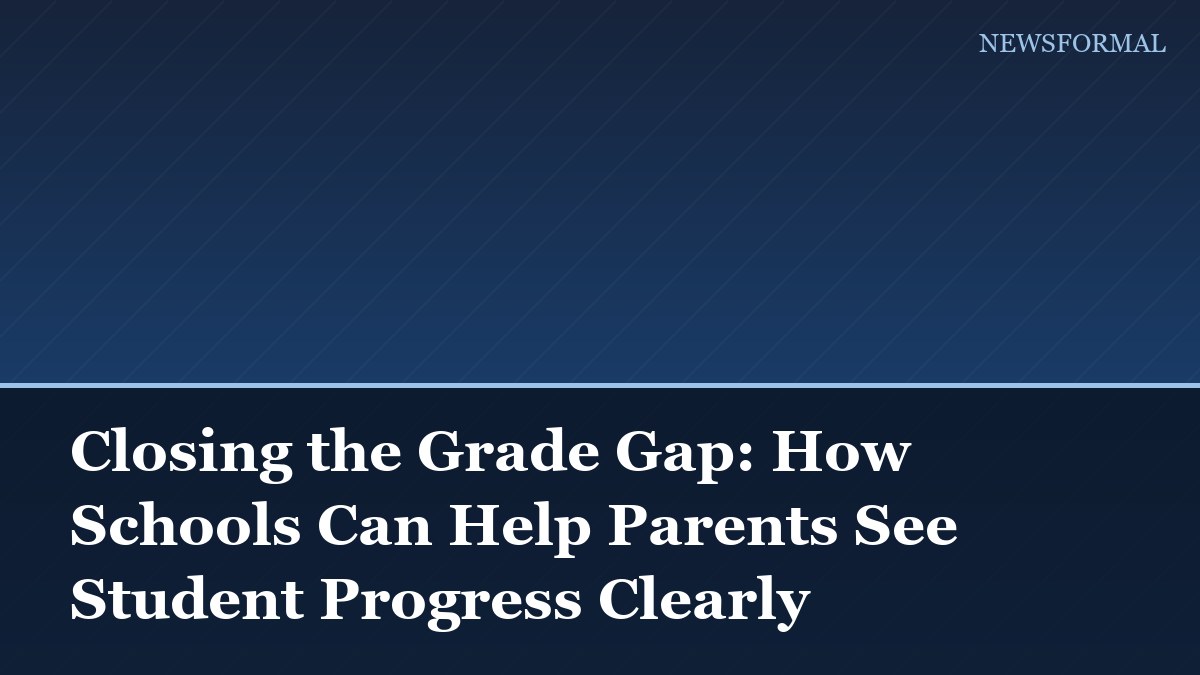 NEWSFORMAL

Closing the Grade Gap: How Schools Can Help Parents See Student Progress Clearly